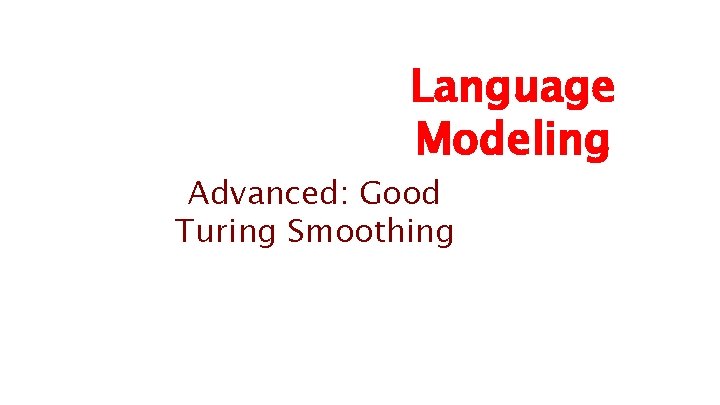 Language Modeling

Advanced: Good Turing Smoothing